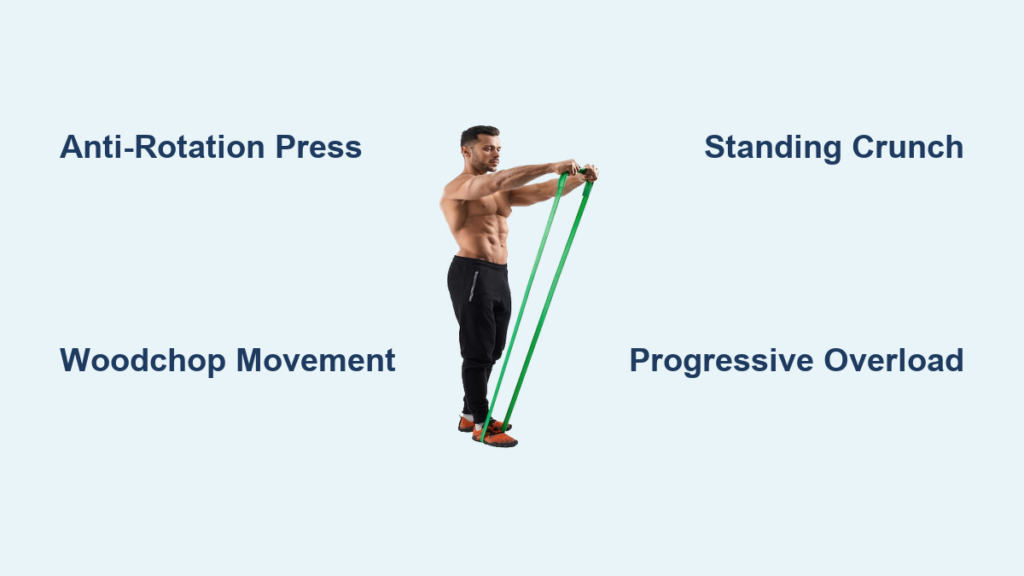 Anti-Rotation Press

Standing Crunch

Woodchop Movement

Progressive Overload